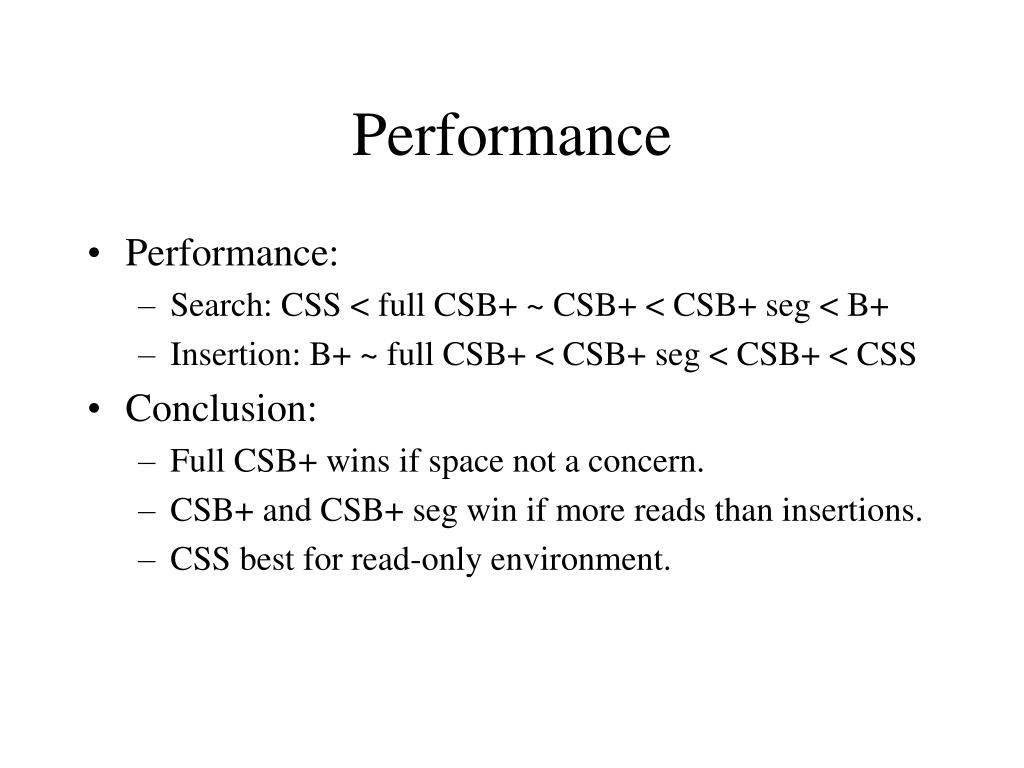 Performance

• Performance:
– Search: CSS < full CSB+ ~ CSB+ < CSB+ seg < B+
– Insertion: B+ ~ full CSB+ < CSB+ seg < CSB+ < CSS
• Conclusion:
– Full CSB+ wins if space not a concern.
– CSB+ and CSB+ seg win if more reads than insertions.
– CSS best for read-only environment.